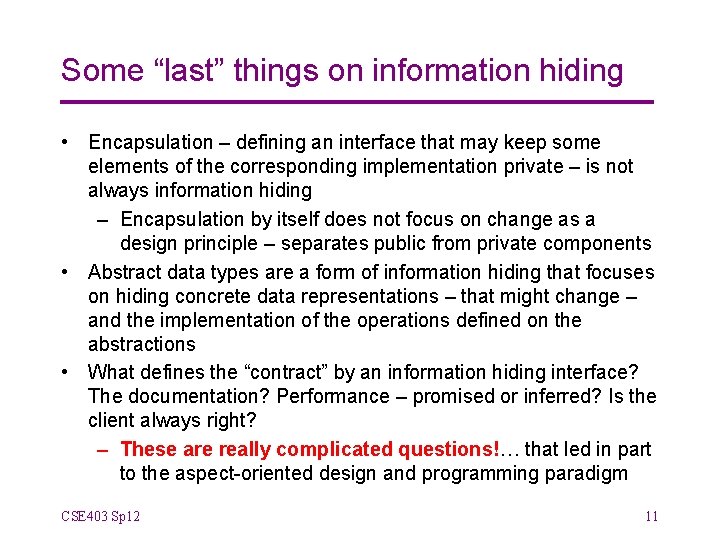 Some “last” things on information hiding

• Encapsulation – defining an interface that may keep some elements of the corresponding implementation private – is not always information hiding

– Encapsulation by itself does not focus on change as a design principle – separates public from private components

• Abstract data types are a form of information hiding that focuses on hiding concrete data representations – that might change – and the implementation of the operations defined on the abstractions

• What defines the “contract” by an information hiding interface? The documentation? Performance – promised or inferred? Is the client always right?

– These are really complicated questions!… that led in part to the aspect-oriented design and programming paradigm

CSE403 Sp12

11